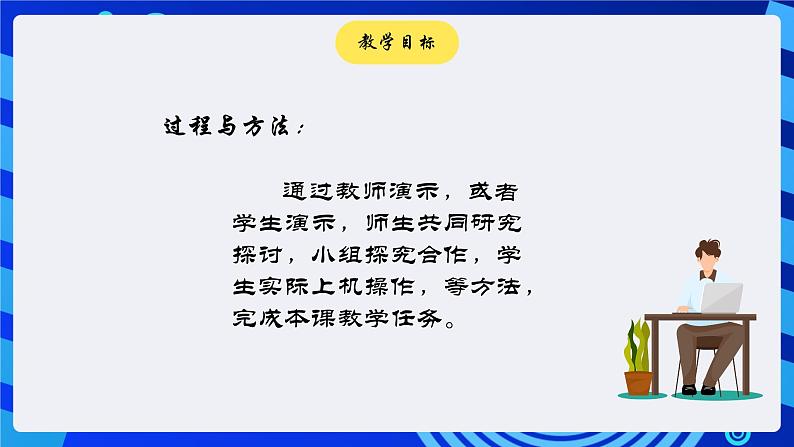 教学目标

过程与方法：

通过教师演示，或者学生演示，师生共同研究探讨，小组探究合作，学生实际上机操作，等方法，完成本课教学任务。